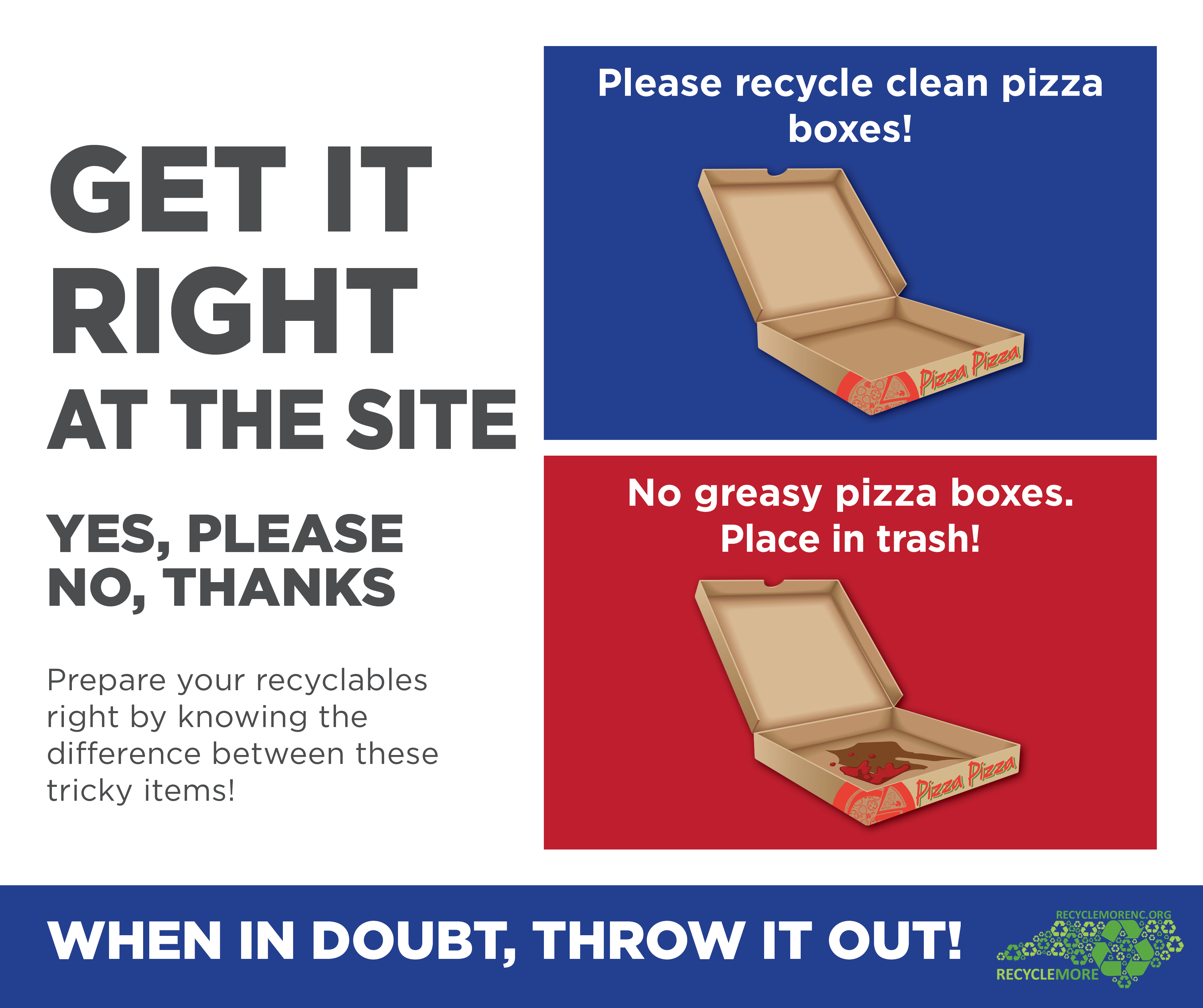 GET IT RIGHT AT THE SITE

YES, PLEASE
NO, THANKS

Prepare your recyclables right by knowing the difference between these tricky items!

Please recycle clean pizza boxes!

Pizza Pizza

No greasy pizza boxes. Place in trash!

Pizza Pizza

WHEN IN DOUBT, THROW IT OUT!

RECYCLEMORENC.ORG
RECYCLEMORE